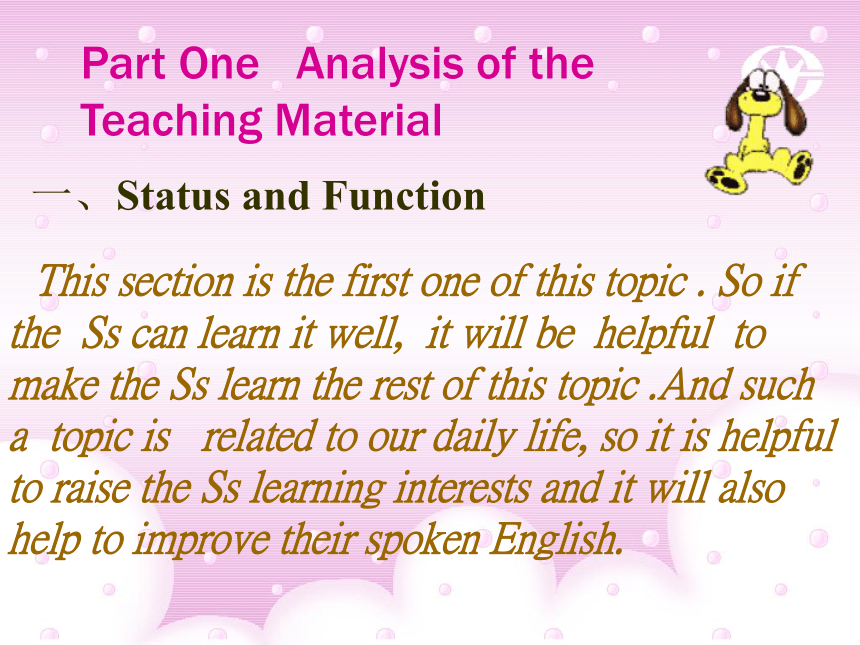 Part One Analysis of the Teaching Material

一、Status and Function

This section is the first one of this topic . So if the Ss can learn it well, it will be helpful to make the Ss learn the rest of this topic .And such a topic is related to our daily life, so it is helpful to raise the Ss learning interests and it will also help to improve their spoken English.